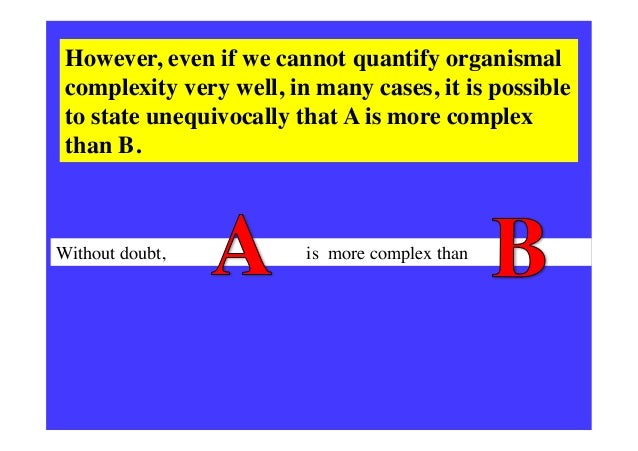 However, even if we cannot quantify organismal complexity very well, in many cases, it is possible to state unequivocally that A is more complex than B.

Without doubt, A is more complex than B